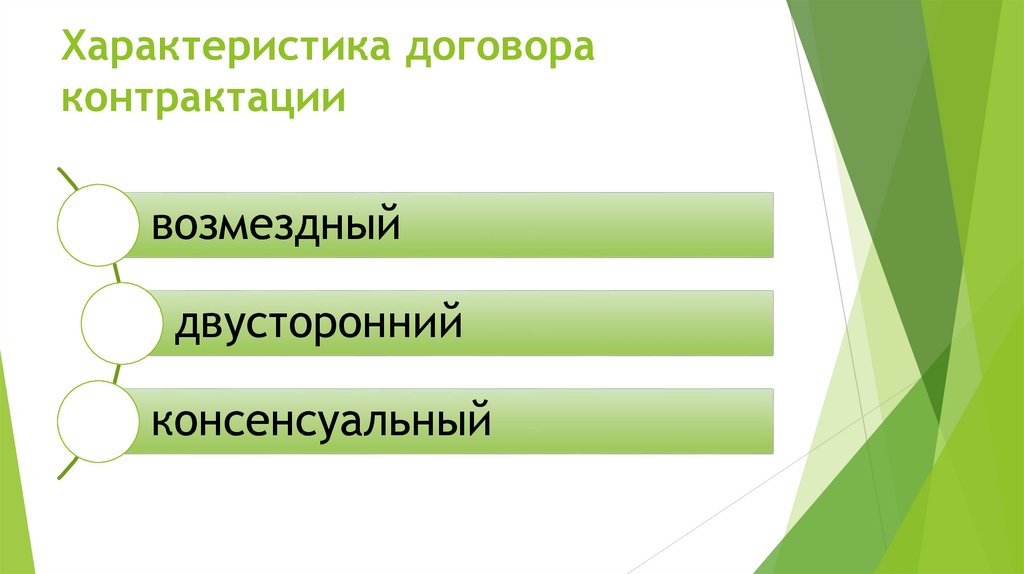 Характеристика договора контрактации

возмездный

двусторонний

консенсуальный